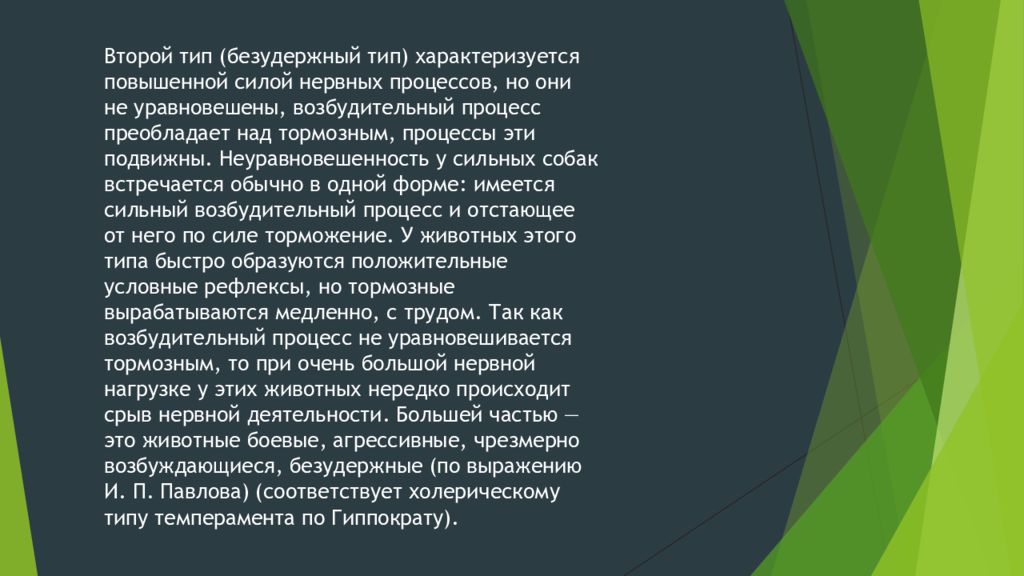 Второй тип (безудержный тип) характеризуется повышенной силой нервных процессов, но они не уравновешены, возбудительный процесс преобладает над тормозным, процессы эти подвижны. Неуравновешенность у сильных собак встречается обычно в одной форме: имеется сильный возбудительный процесс и отстающее от него по силе торможение. У животных этого типа быстро образуются положительные условные рефлексы, но тормозные вырабатываются медленно, с трудом. Так как возбудительный процесс не уравновешивается тормозным, то при очень большой нервной нагрузке у этих животных нередко происходит срыв нервной деятельности. Большей частью — это животные боевые, агрессивные, чрезмерно возбуждающиеся, безудержные (по выражению И. П. Павлова) (соответствует холерическому типу темперамента по Гиппократу).